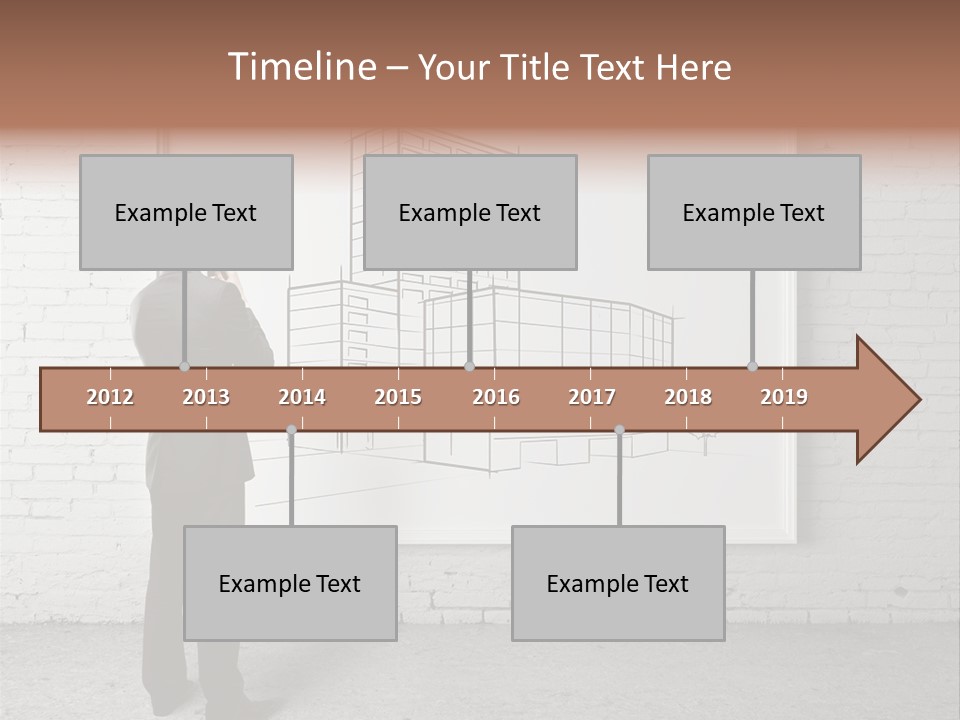 Timeline – Your Title Text Here

Example Text

Example Text

Example Text

2012 2013 2014 2015 2016 2017 2018 2019

Example Text

Example Text